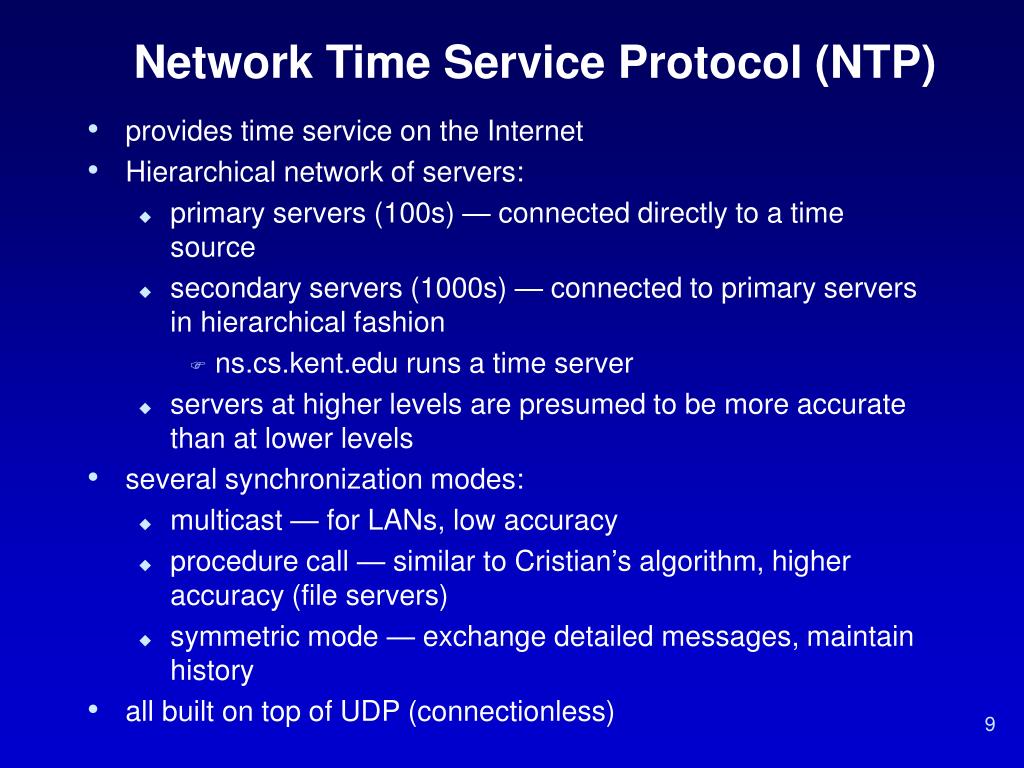 Network Time Service Protocol (NTP)

• provides time service on the Internet
• Hierarchical network of servers:
  ◆ primary servers (100s) — connected directly to a time source
  ◆ secondary servers (1000s) — connected to primary servers in hierarchical fashion
    ☞ ns.cs.kent.edu runs a time server
  ◆ servers at higher levels are presumed to be more accurate than at lower levels
• several synchronization modes:
  ◆ multicast — for LANs, low accuracy
  ◆ procedure call — similar to Cristian's algorithm, higher accuracy (file servers)
  ◆ symmetric mode — exchange detailed messages, maintain history
• all built on top of UDP (connectionless)

9